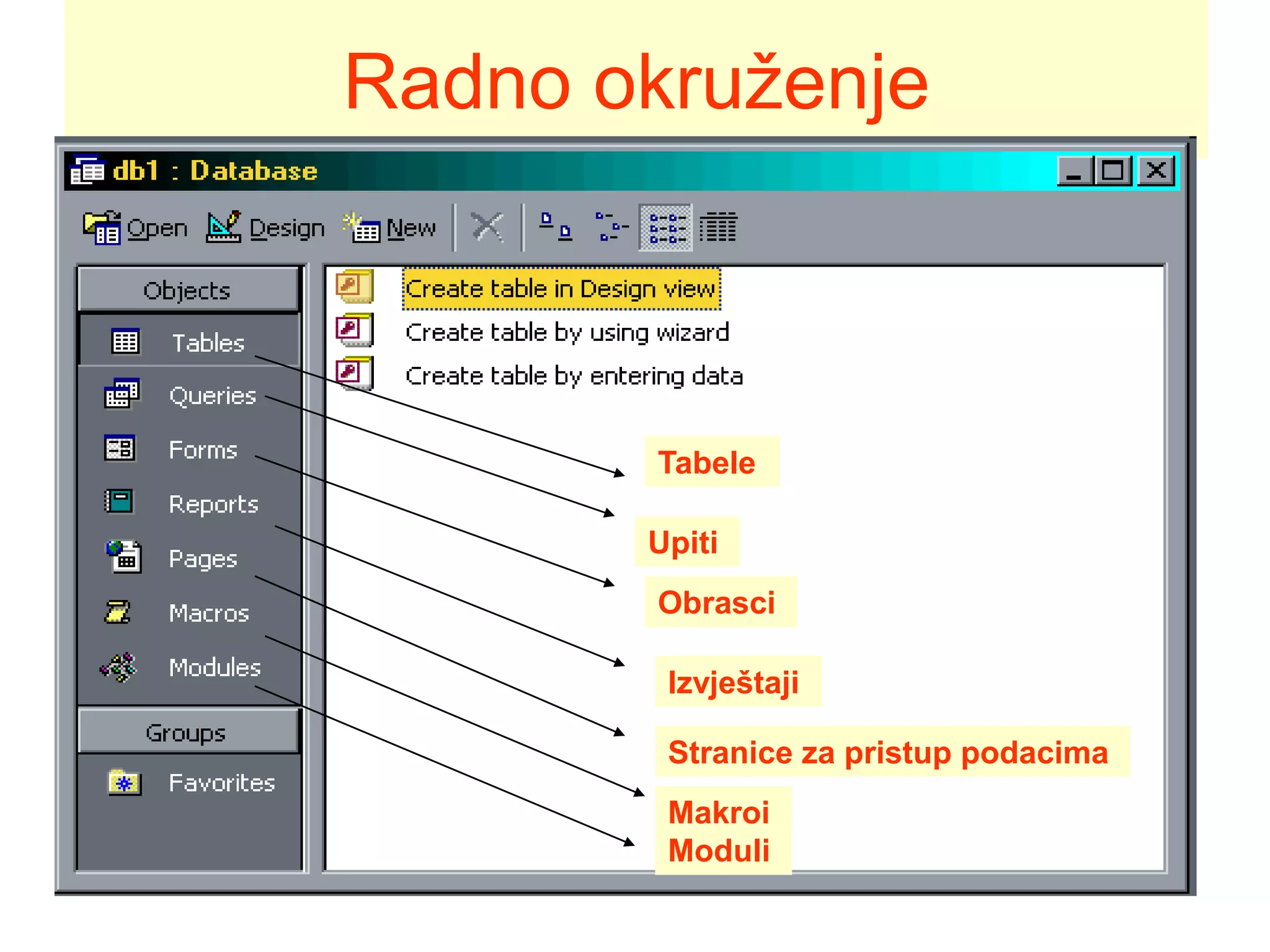 Radno okruženje

db1 : Database

Open Design New

Objects
Tables
Queries
Forms
Reports
Pages
Macros
Modules
Groups
Favorites

Create table in Design view
Create table by using wizard
Create table by entering data

Tabele
Upiti
Obrasci
Izvještaji
Stranice za pristup podacima
Makroi
Moduli